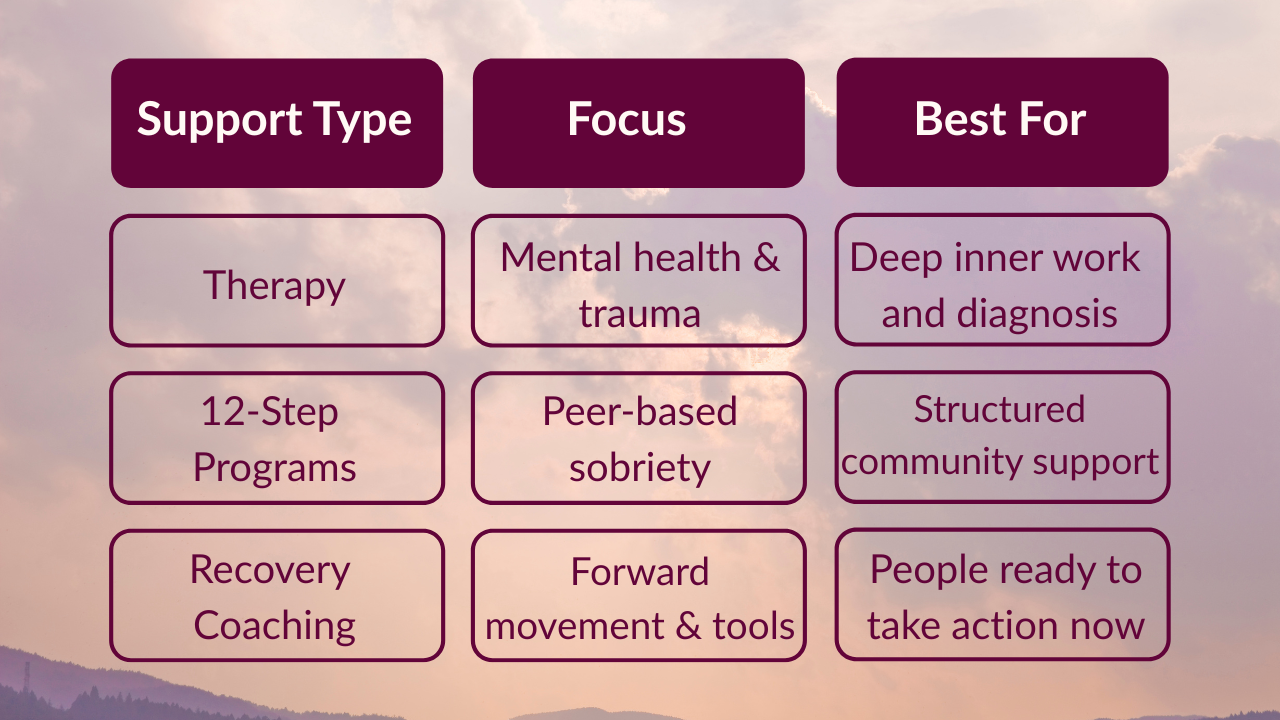 | Support Type | Focus | Best For |
|---|---|---|
| Therapy | Mental health & trauma | Deep inner work and diagnosis |
| 12-Step Programs | Peer-based sobriety | Structured community support |
| Recovery Coaching | Forward movement & tools | People ready to take action now |